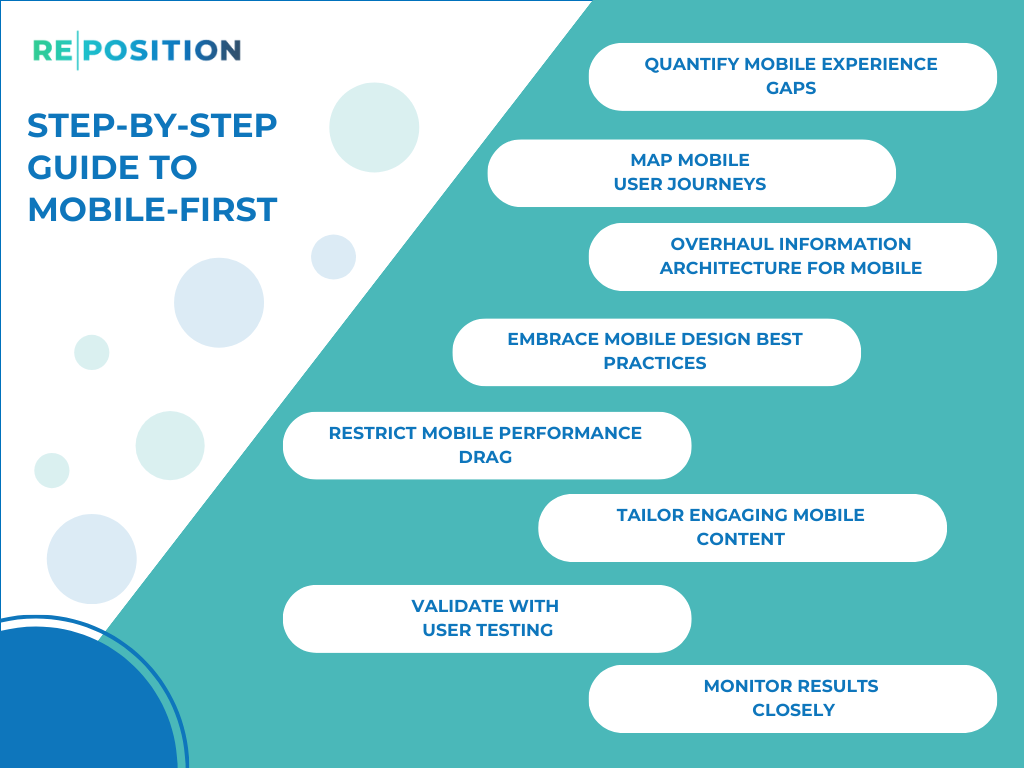 RE|POSITION

STEP-BY-STEP GUIDE TO MOBILE-FIRST

QUANTIFY MOBILE EXPERIENCE GAPS

MAP MOBILE USER JOURNEYS

OVERHAUL INFORMATION ARCHITECTURE FOR MOBILE

EMBRACE MOBILE DESIGN BEST PRACTICES

RESTRICT MOBILE PERFORMANCE DRAG

TAILOR ENGAGING MOBILE CONTENT

VALIDATE WITH USER TESTING

MONITOR RESULTS CLOSELY